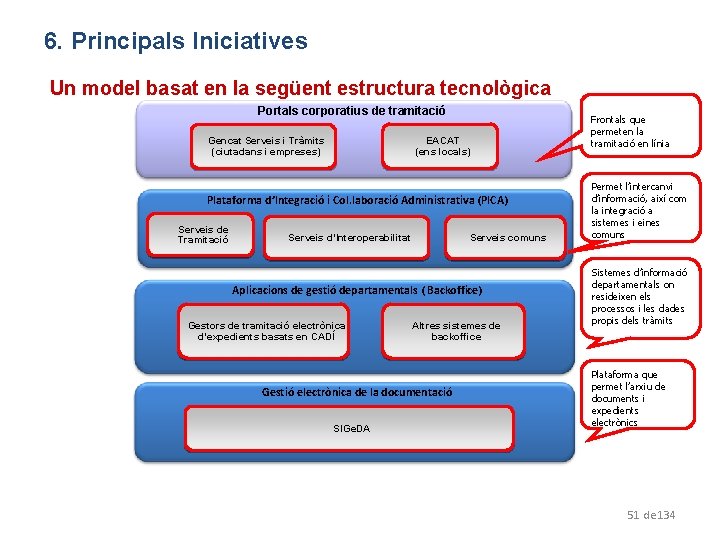 6. Principals Iniciatives

Un model basat en la següent estructura tecnològica

Portals corporatius de tramitació

Gencat Serveis i Tràmits (ciutadans i empreses)

EACAT (ens locals)

Frontals que permeten la tramitació en línia

Plataforma d'Integració i Col.laboració Administrativa (PICA)

Serveis de Tramitació

Serveis d'Interoperabilitat

Serveis comuns

Permet l'intercanvi d'informació, així com la integració a sistemes i eines comuns

Aplicacions de gestió departamentals (Backoffice)

Gestors de tramitació electrònica d'expedients basats en CADÍ

Altres sistemes de backoffice

Sistemes d'informació departamentals on resideixen els processos i les dades propis dels tràmits

Gestió electrònica de la documentació

SIGeDA

Plataforma que permet l'arxiu de documents i expedients electrònics

51 de134